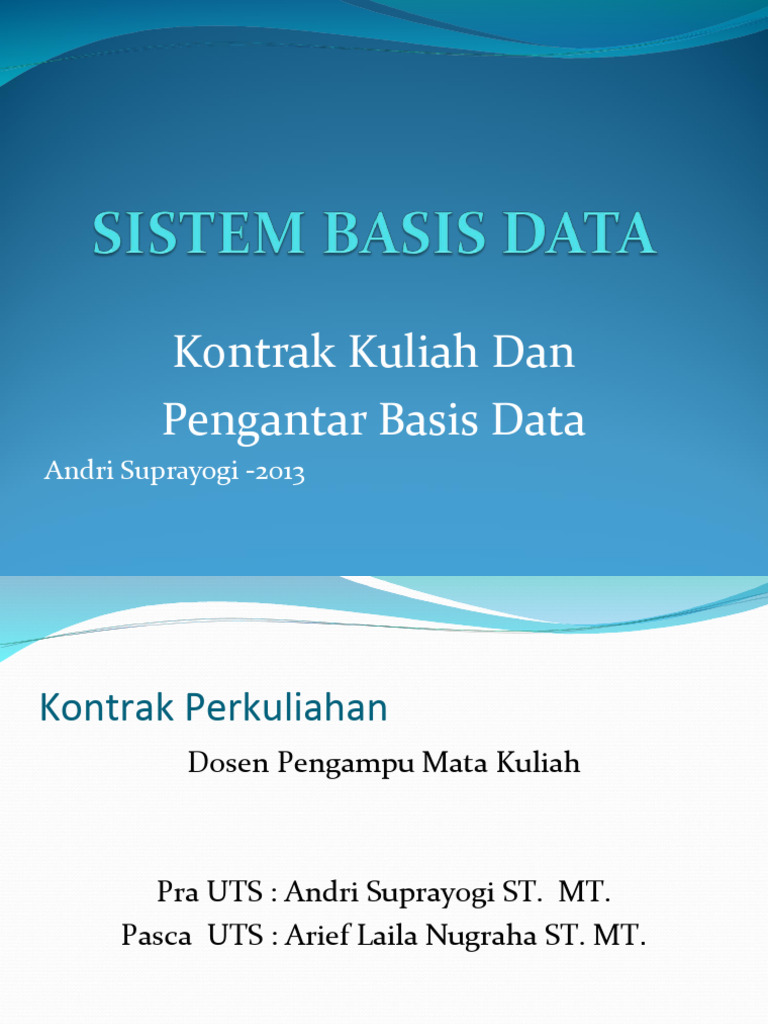 SISTEM BASIS DATA

Kontrak Kuliah Dan
Pengantar Basis Data

Andri Suprayogi -2013

Kontrak Perkuliahan

Dosen Pengampu Mata Kuliah

Pra UTS : Andri Suprayogi ST. MT.
Pasca UTS : Arief Laila Nugraha ST. MT.